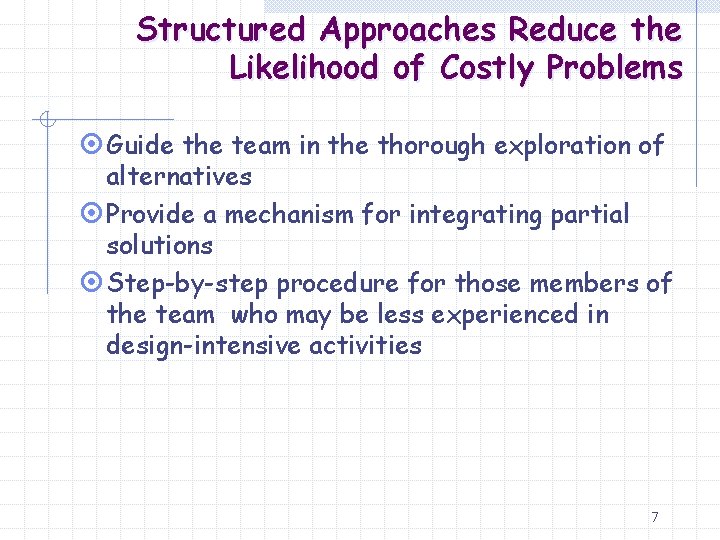 Structured Approaches Reduce the Likelihood of Costly Problems

Guide the team in the thorough exploration of alternatives

Provide a mechanism for integrating partial solutions

Step-by-step procedure for those members of the team who may be less experienced in design-intensive activities

7